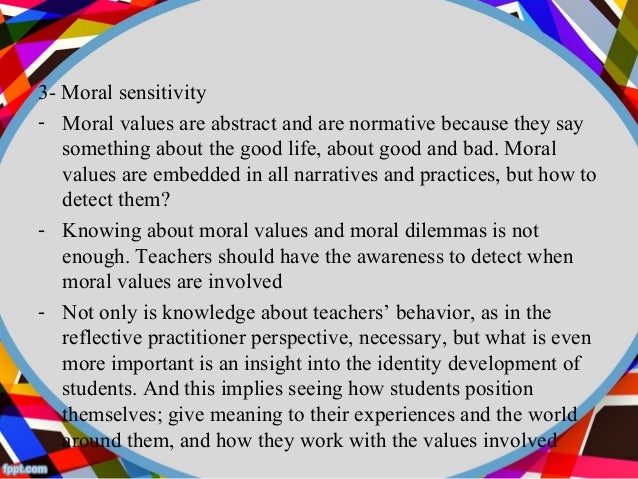 3- Moral sensitivity

- Moral values are abstract and are normative because they say something about the good life, about good and bad. Moral values are embedded in all narratives and practices, but how to detect them?

- Knowing about moral values and moral dilemmas is not enough. Teachers should have the awareness to detect when moral values are involved

- Not only is knowledge about teachers' behavior, as in the reflective practitioner perspective, necessary, but what is even more important is an insight into the identity development of students. And this implies seeing how students position themselves; give meaning to their experiences and the world around them, and how they work with the values involved

fppt.com